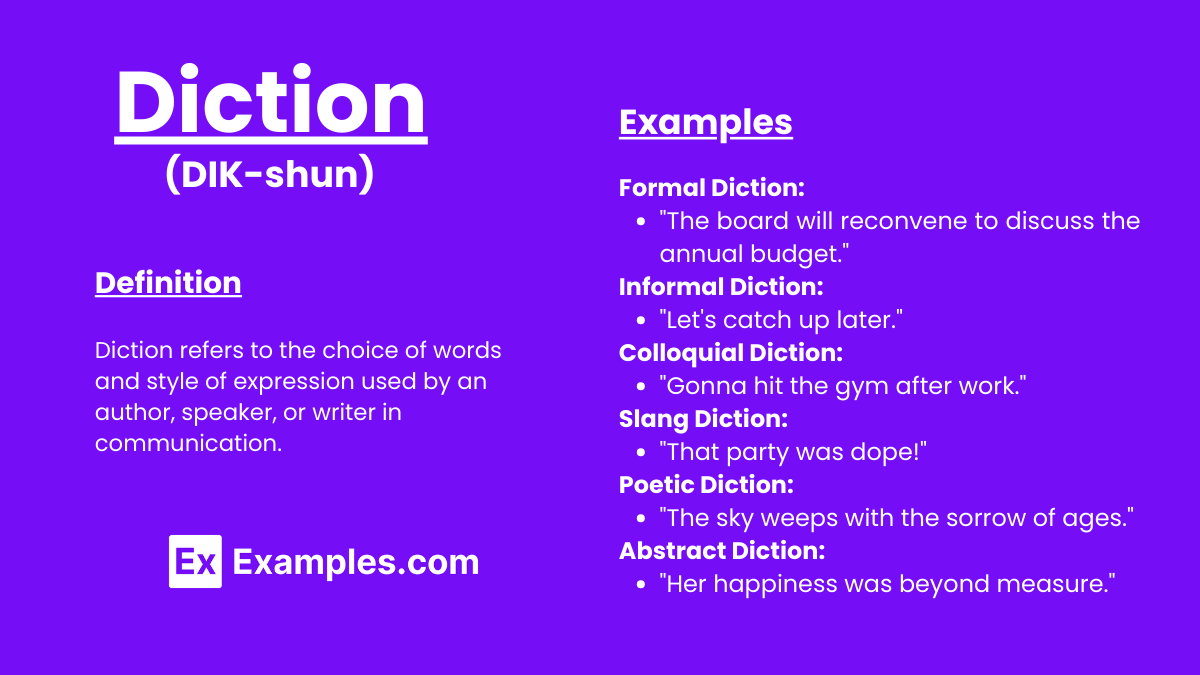 Diction
(DIK-shun)

Definition

Diction refers to the choice of words and style of expression used by an author, speaker, or writer in communication.

Ex Examples.com

Examples

Formal Diction:
- "The board will reconvene to discuss the annual budget."

Informal Diction:
- "Let's catch up later."

Colloquial Diction:
- "Gonna hit the gym after work."

Slang Diction:
- "That party was dope!"

Poetic Diction:
- "The sky weeps with the sorrow of ages."

Abstract Diction:
- "Her happiness was beyond measure."